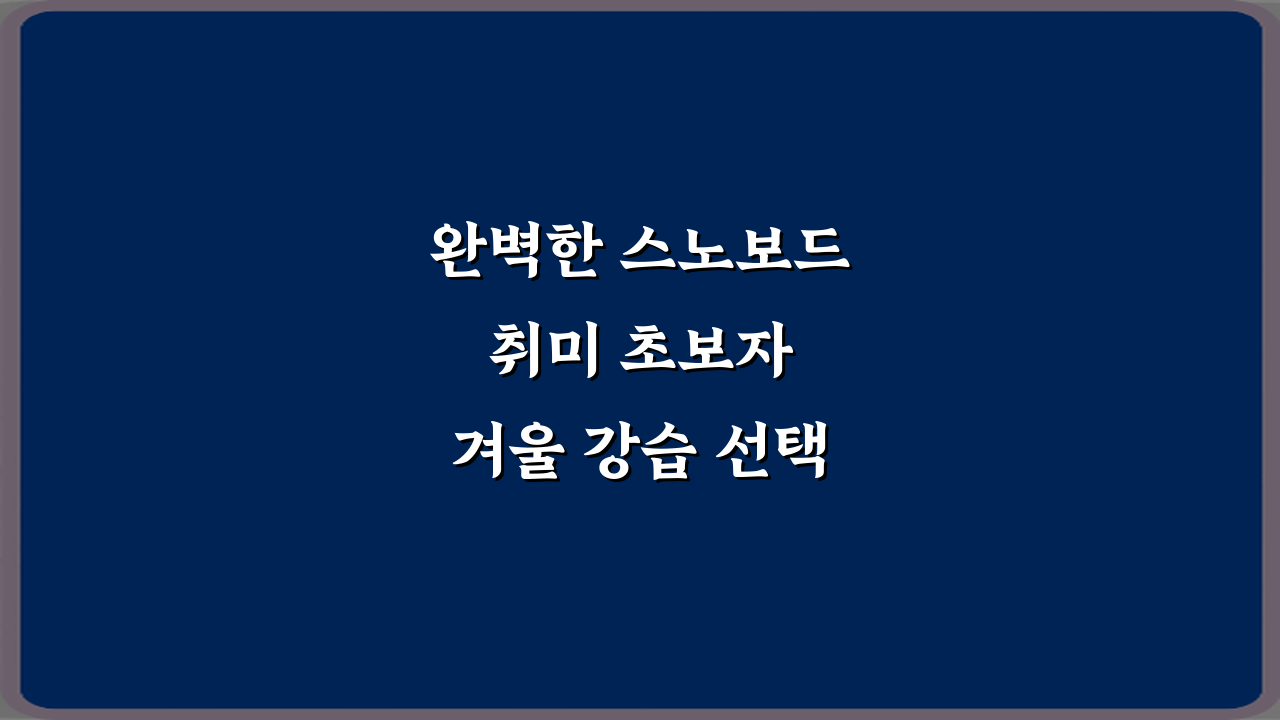 완벽한 스노보드
취미 초보자
겨울 강습 선택